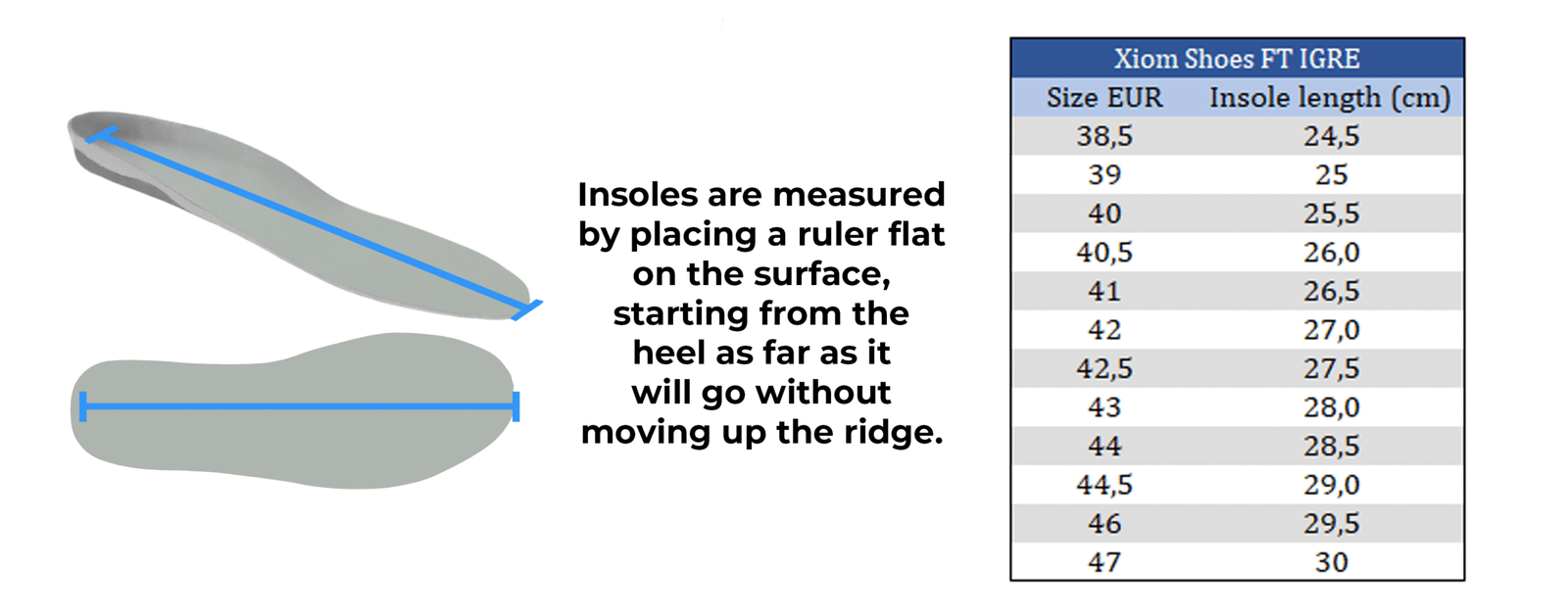 Insoles are measured by placing a ruler flat on the surface, starting from the heel as far as it will go without moving up the ridge.

Xiom Shoes FT IGRE

| Size EUR | Insole length (cm) |
|---|---|
| 38,5 | 24,5 |
| 39 | 25 |
| 40 | 25,5 |
| 40,5 | 26,0 |
| 41 | 26,5 |
| 42 | 27,0 |
| 42,5 | 27,5 |
| 43 | 28,0 |
| 44 | 28,5 |
| 44,5 | 29,0 |
| 46 | 29,5 |
| 47 | 30 |